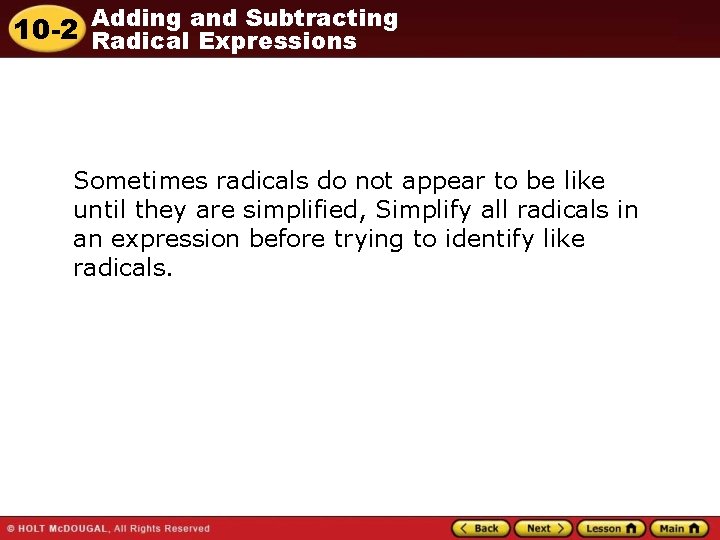 10-2 Adding and Subtracting Radical Expressions

Sometimes radicals do not appear to be like until they are simplified, Simplify all radicals in an expression before trying to identify like radicals.

© HOLT McDOUGAL, All Rights Reserved

Back Next Lesson Main